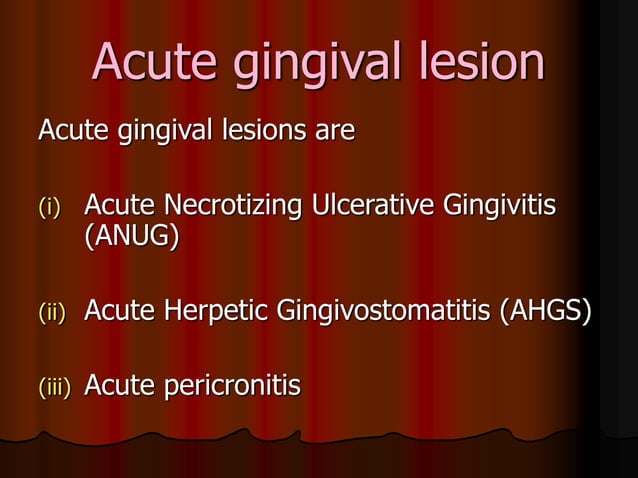 Acute gingival lesion

Acute gingival lesions are

(i) Acute Necrotizing Ulcerative Gingivitis (ANUG)

(ii) Acute Herpetic Gingivostomatitis (AHGS)

(iii) Acute pericronitis